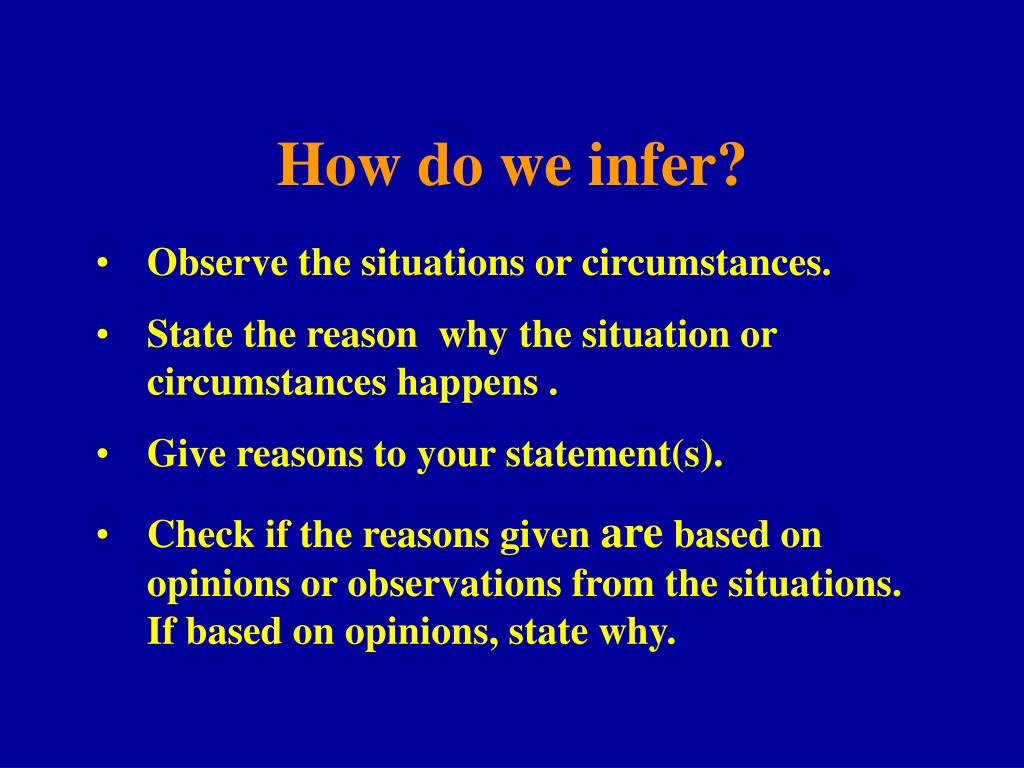 How do we infer?

• Observe the situations or circumstances.

• State the reason  why the situation or circumstances happens .

• Give reasons to your statement(s).

• Check if the reasons given are based on opinions or observations from the situations. If based on opinions, state why.